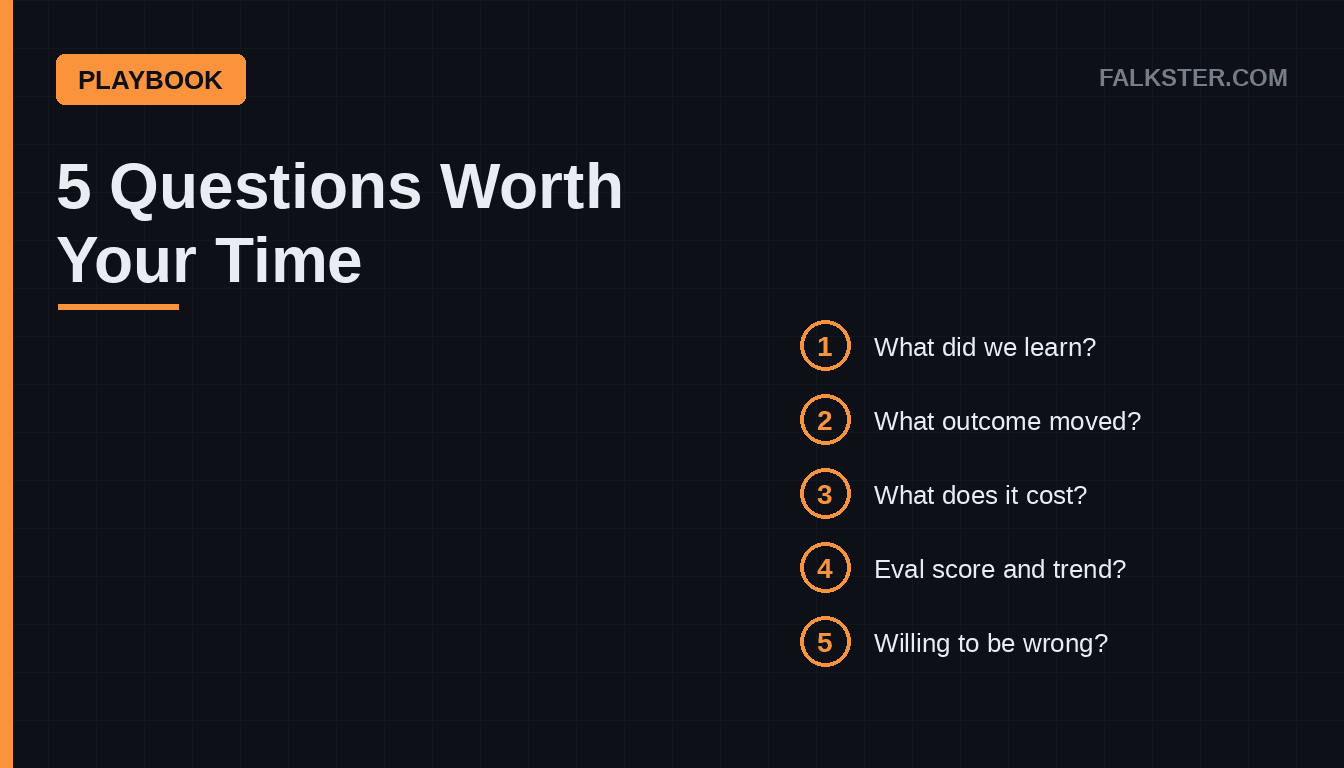 PLAYBOOK

FALKSTER.COM

5 Questions Worth Your Time

1 What did we learn?

2 What outcome moved?

3 What does it cost?

4 Eval score and trend?

5 Willing to be wrong?